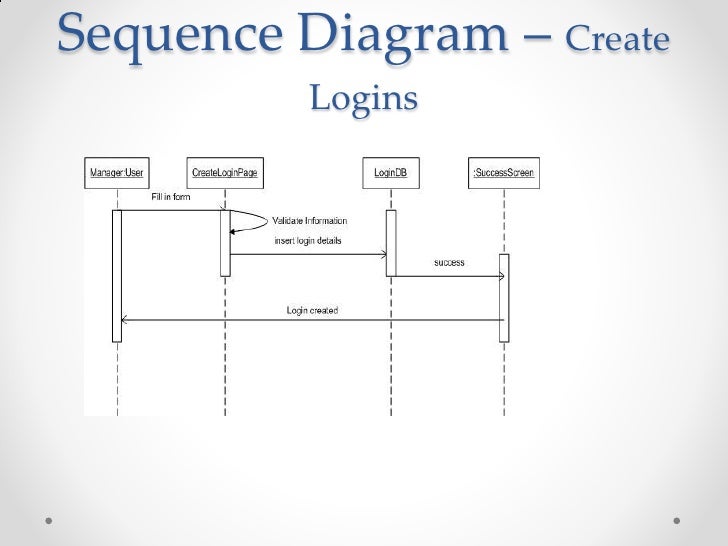 Sequence Diagram – Create Logins

Manager:User

CreateLoginPage

LoginDB

:SuccessScreen

Fill in form

Validate Information

insert login details

success

Login created